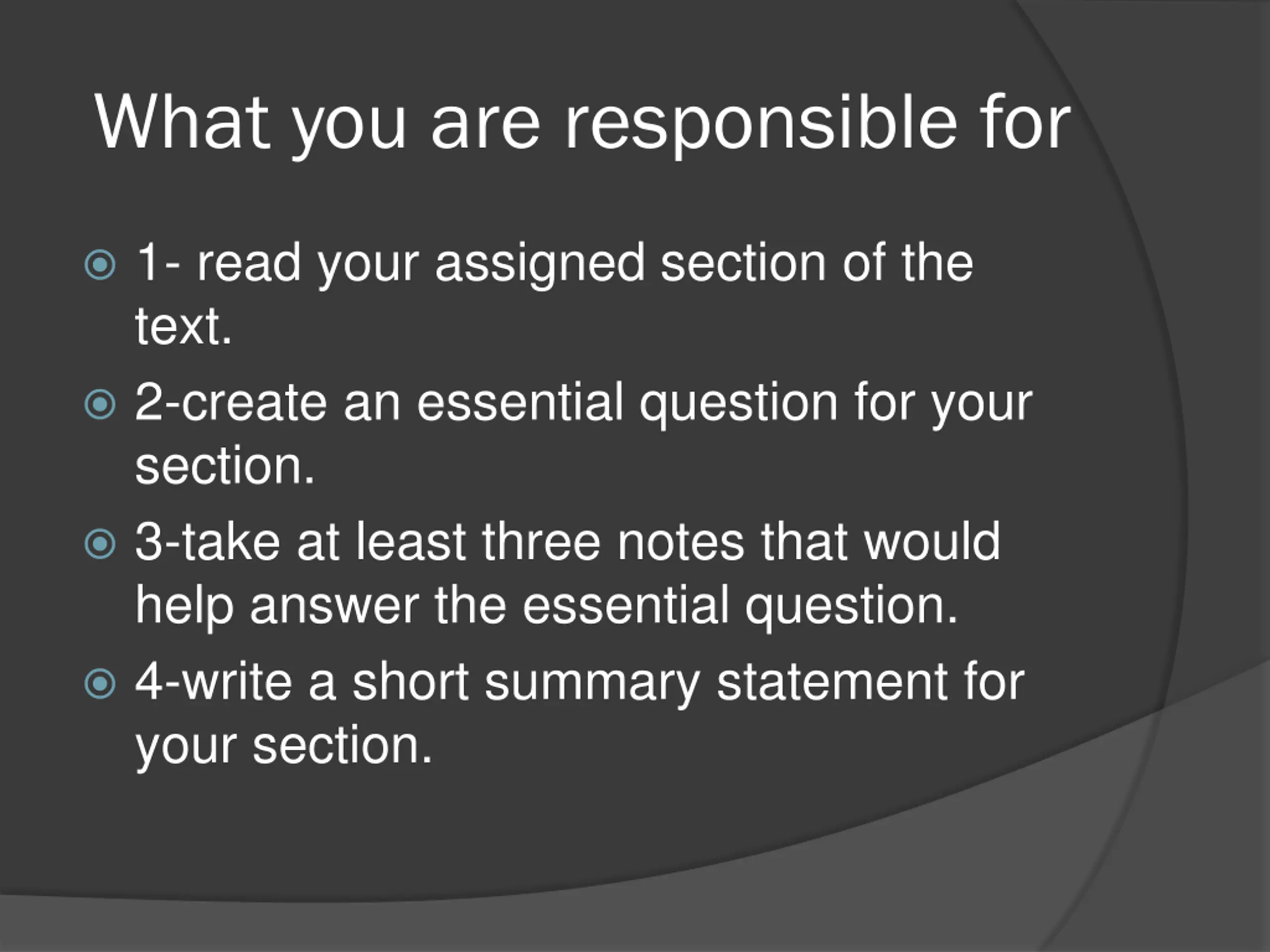 What you are responsible for

1- read your assigned section of the text.

2-create an essential question for your section.

3-take at least three notes that would help answer the essential question.

4-write a short summary statement for your section.